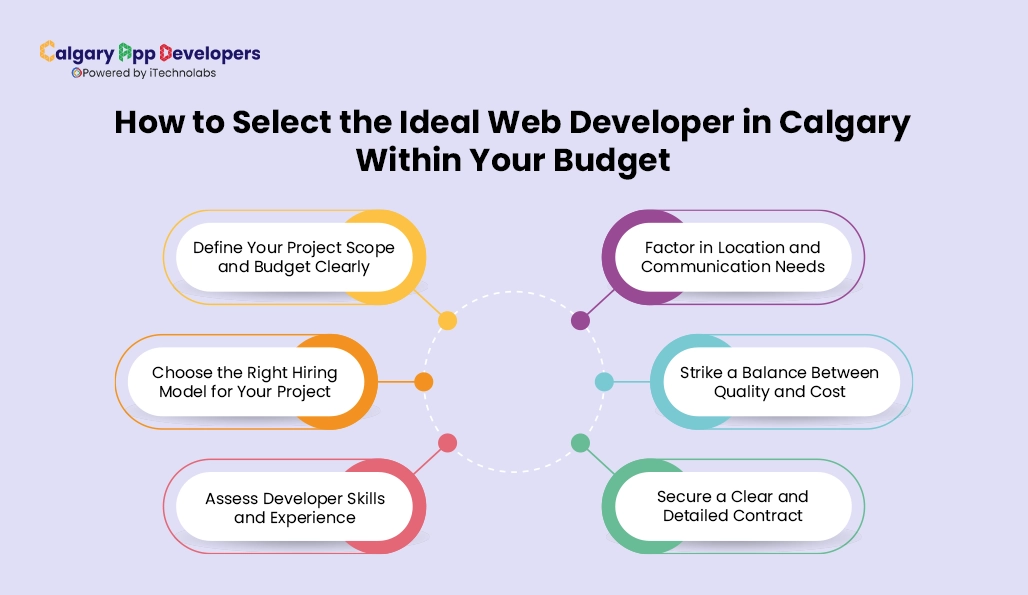 Calgary App Developers
Powered by iTechnolabs

How to Select the Ideal Web Developer in Calgary Within Your Budget

Define Your Project Scope and Budget Clearly

Choose the Right Hiring Model for Your Project

Assess Developer Skills and Experience

Factor in Location and Communication Needs

Strike a Balance Between Quality and Cost

Secure a Clear and Detailed Contract